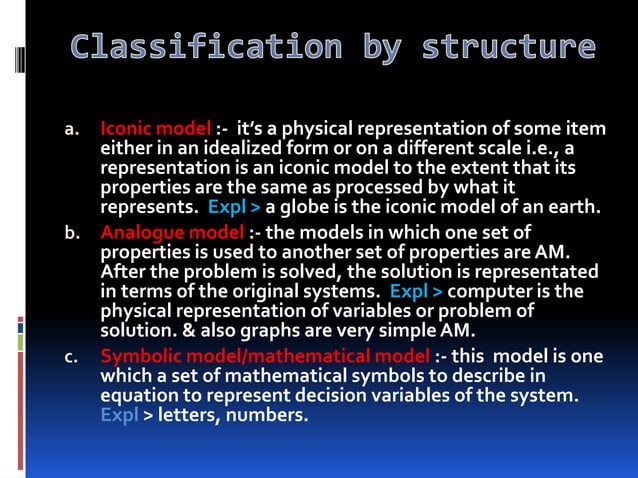 Classification by structure

a. Iconic model :- it's a physical representation of some item either in an idealized form or on a different scale i.e., a representation is an iconic model to the extent that its properties are the same as processed by what it represents. Expl > a globe is the iconic model of an earth.

b. Analogue model :- the models in which one set of properties is used to another set of properties are AM. After the problem is solved, the solution is representated in terms of the original systems. Expl > computer is the physical representation of variables or problem of solution. & also graphs are very simple AM.

c. Symbolic model/mathematical model :- this model is one which a set of mathematical symbols to describe in equation to represent decision variables of the system. Expl > letters, numbers.